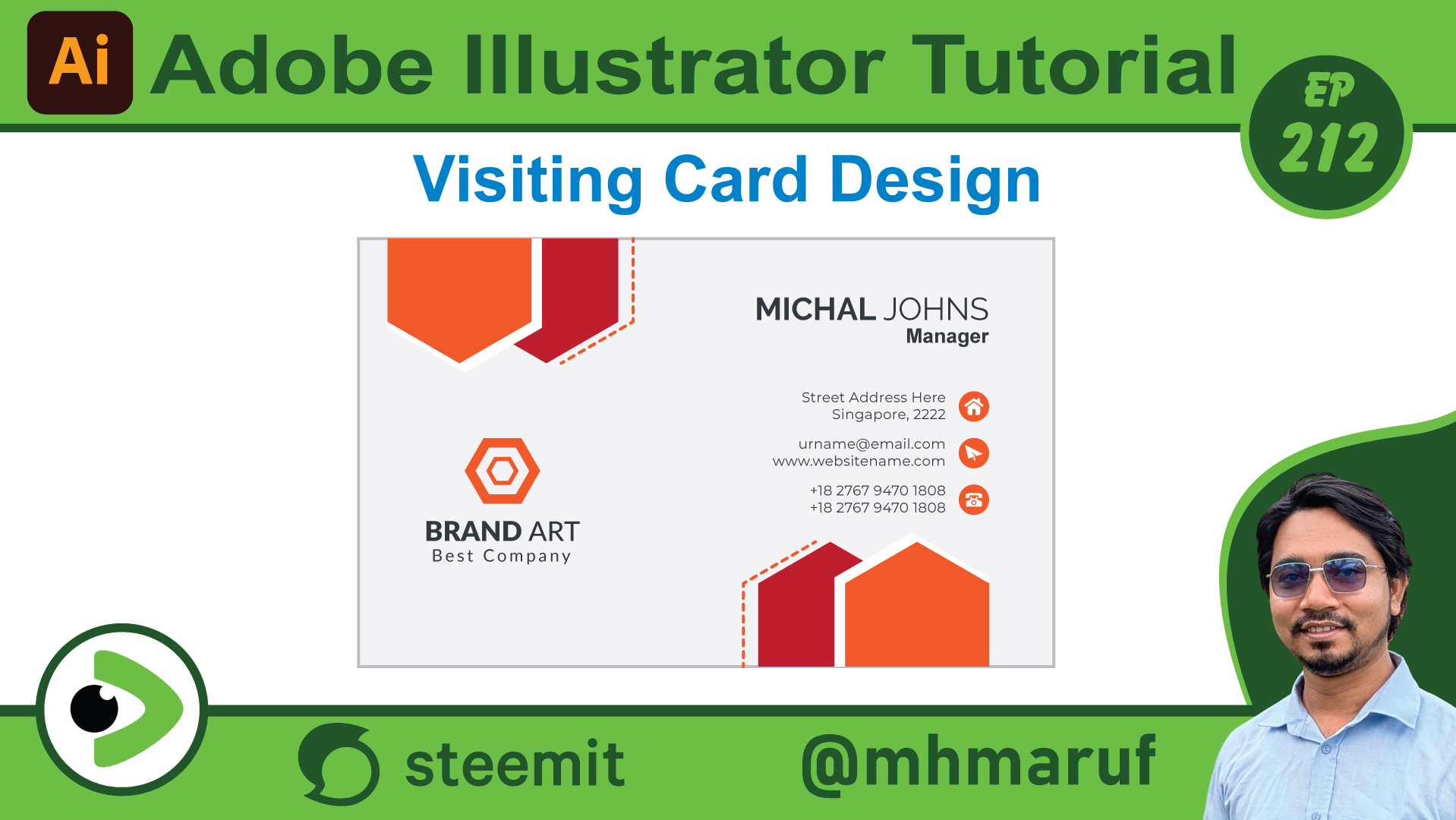 Ai Adobe Illustrator Tutorial

EP 212

Visiting Card Design

MICHAL JOHNS
Manager

Street Address Here
Singapore, 2222

urname@email.com
www.websitename.com

+18 2767 9470 1808
+18 2767 9470 1808

BRAND ART
Best Company

steemit

@mhmaruf